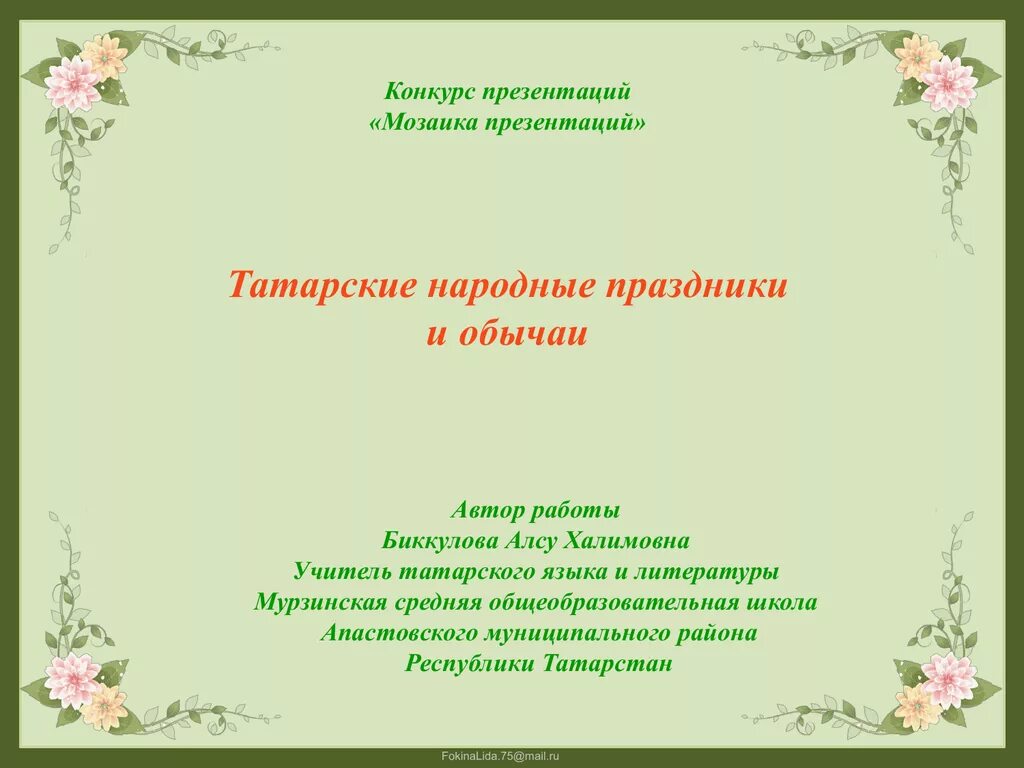 Конкурс презентаций
«Мозаика презентаций»

Татарские народные праздники
и обычаи

Автор работы
Биккулова Алсу Халимовна
Учитель татарского языка и литературы
Мурзинская средняя общеобразовательная школа
Апастовского муниципального района
Республики Татарстан

FokinaLida.75@mail.ru